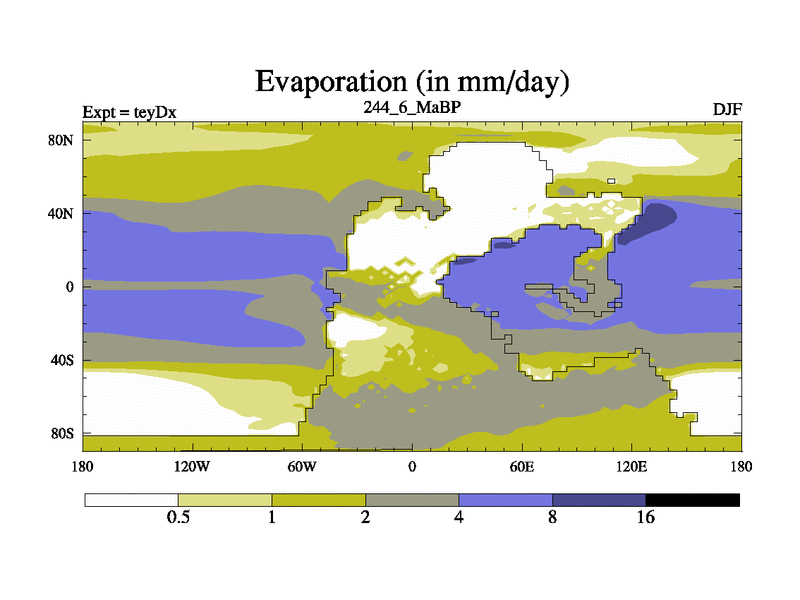 Evaporation (in mm/day)

Expt = teyDx

244_6_MaBP

DJF

80N
40N
0
40S
80S

180
120W
60W
0
60E
120E
180

0.5
1
2
4
8
16